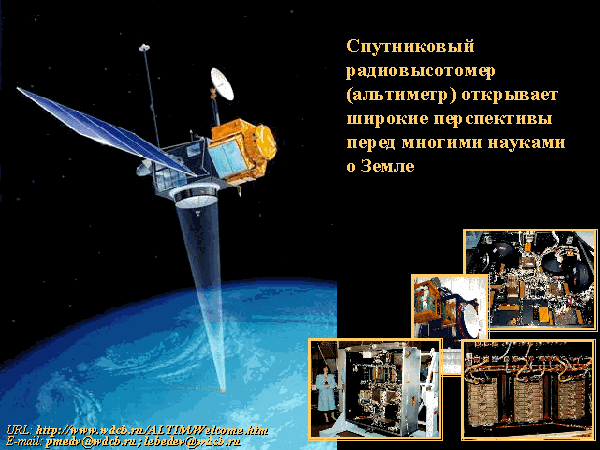 Спутниковый радиовысотомер (альтиметр) открывает широкие перспективы перед многими науками о Земле

URL: http://www.wdcb.ru/ALTIM/Welcome.htm
E-mail: pmedv@wdcb.ru; lebedev@wdcb.ru